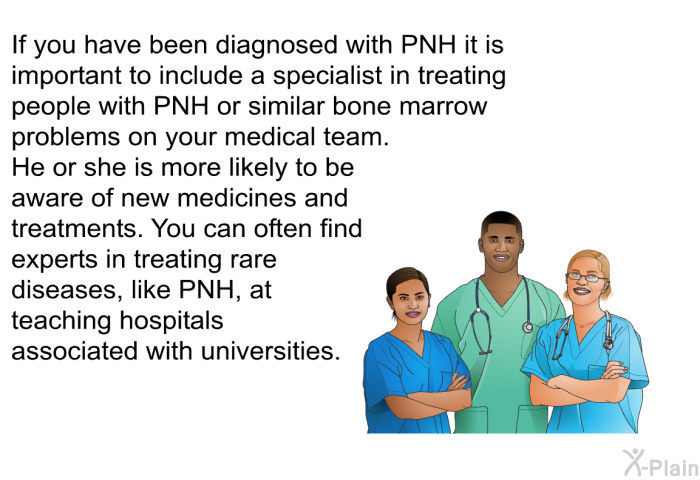 If you have been diagnosed with PNH it is important to include a specialist in treating people with PNH or similar bone marrow problems on your medical team. He or she is more likely to be aware of new medicines and treatments. You can often find experts in treating rare diseases, like PNH, at teaching hospitals associated with universities.

X-Plain